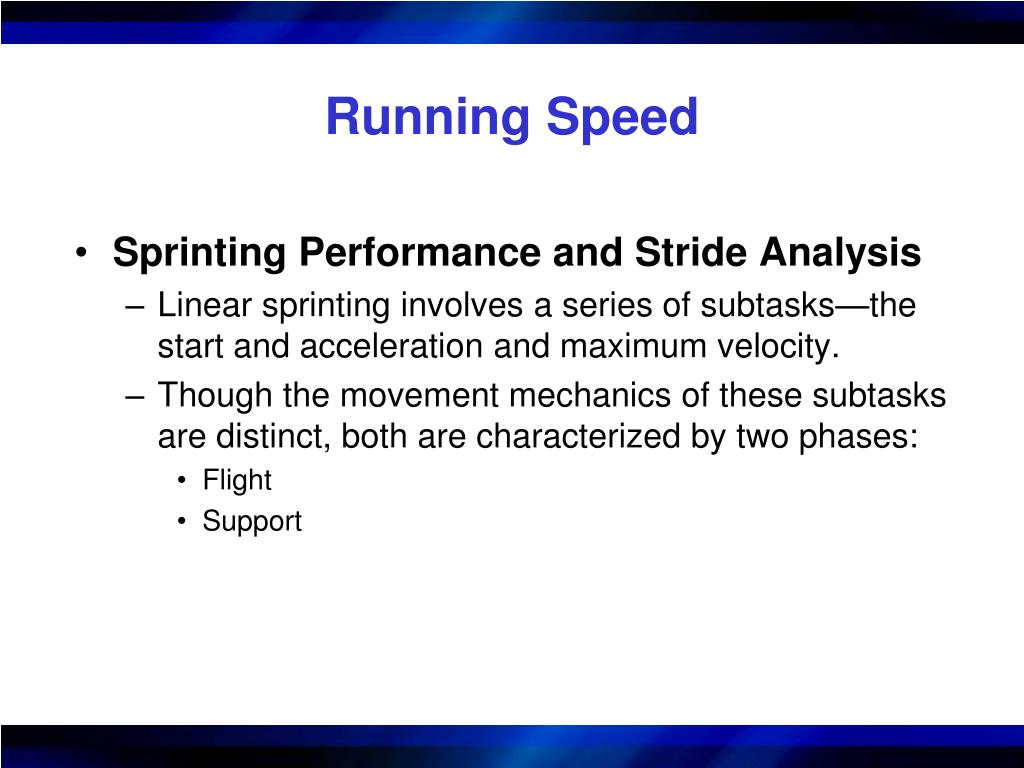 Running Speed

• Sprinting Performance and Stride Analysis
– Linear sprinting involves a series of subtasks—the start and acceleration and maximum velocity.
– Though the movement mechanics of these subtasks are distinct, both are characterized by two phases:
• Flight
• Support